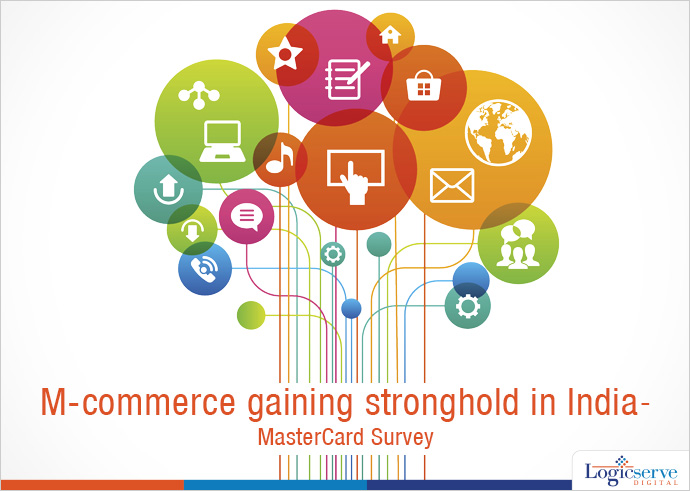 M-commerce gaining stronghold in India-
MasterCard Survey

Logicserve
DIGITAL